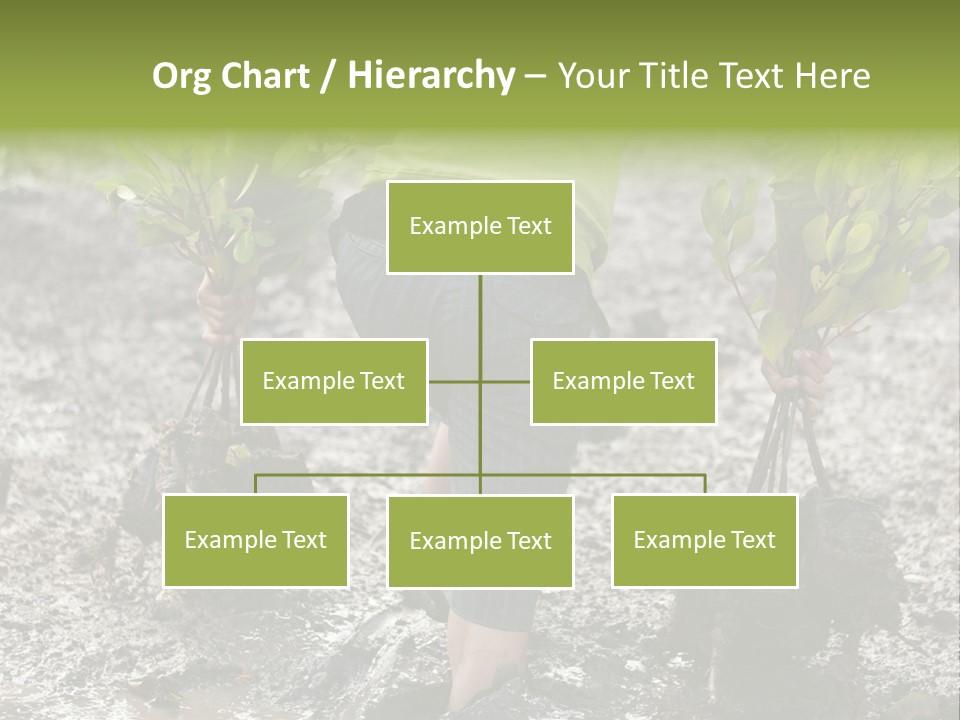 Org Chart / Hierarchy – Your Title Text Here

Example Text

Example Text

Example Text

Example Text

Example Text

Example Text